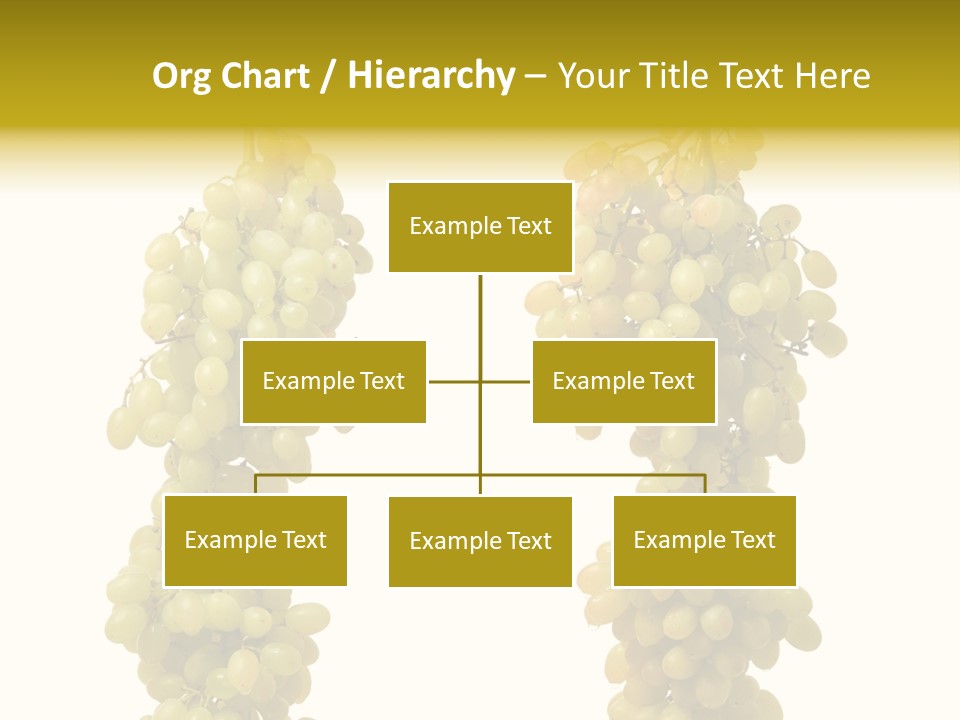 Org Chart / Hierarchy – Your Title Text Here

Example Text

Example Text

Example Text

Example Text

Example Text

Example Text